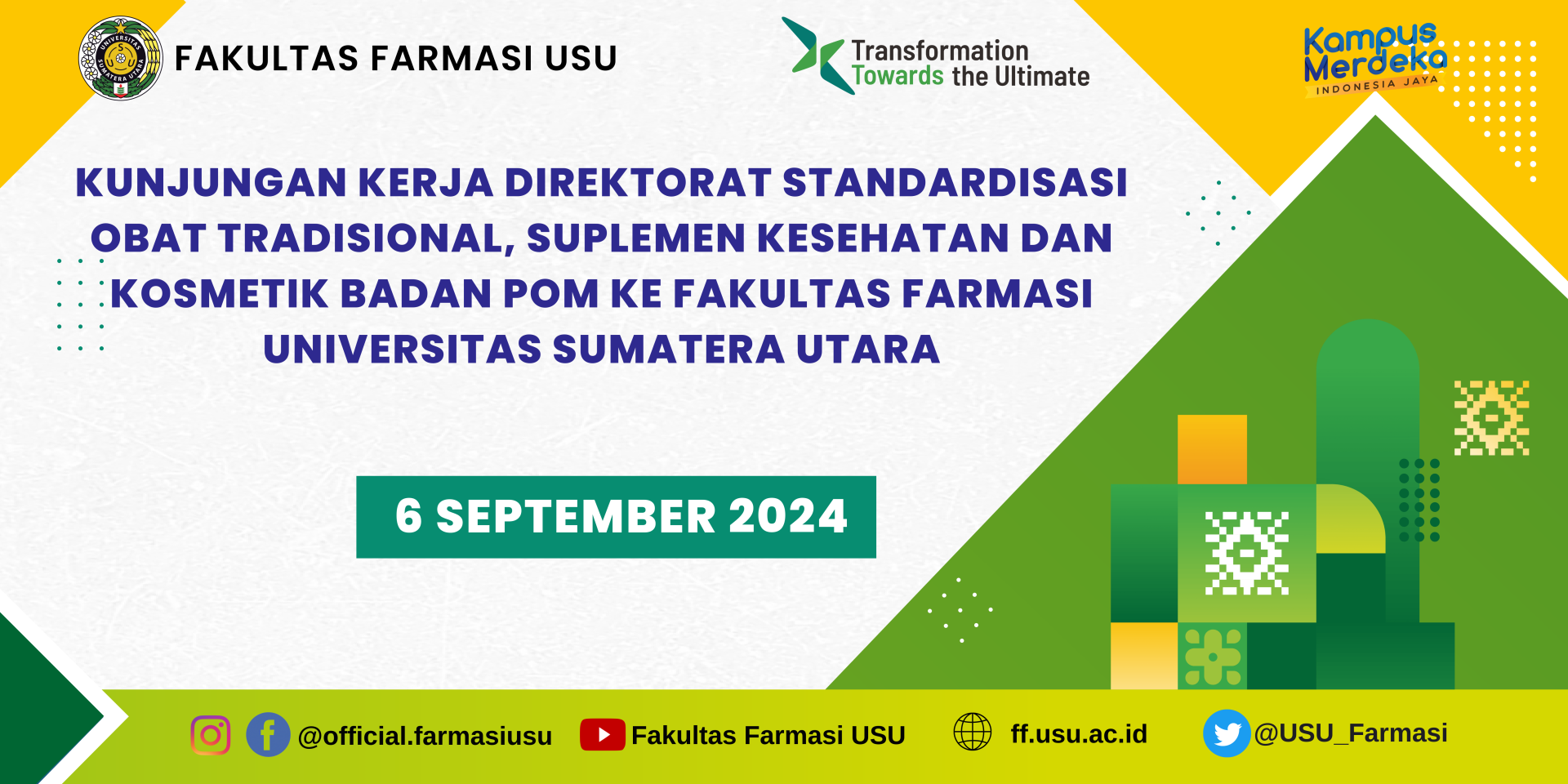 UNIVERSITAS SUMATERA UTARA

FAKULTAS FARMASI USU

Transformation Towards the Ultimate

Kampus Merdeka INDONESIA JAYA

KUNJUNGAN KERJA DIREKTORAT STANDARDISASI OBAT TRADISIONAL, SUPLEMEN KESEHATAN DAN KOSMETIK BADAN POM KE FAKULTAS FARMASI UNIVERSITAS SUMATERA UTARA

6 SEPTEMBER 2024

@official.farmasiusu Fakultas Farmasi USU ff.usu.ac.id @USU_Farmasi